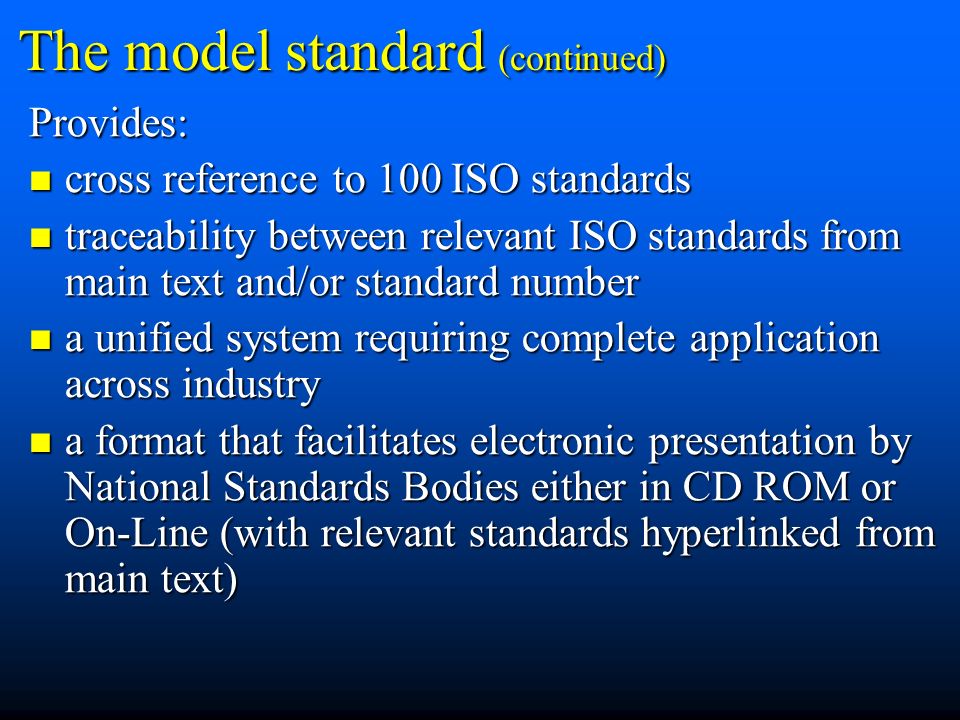 The model standard (continued)

Provides:

- cross reference to 100 ISO standards
- traceability between relevant ISO standards from main text and/or standard number
- a unified system requiring complete application across industry
- a format that facilitates electronic presentation by National Standards Bodies either in CD ROM or On-Line (with relevant standards hyperlinked from main text)